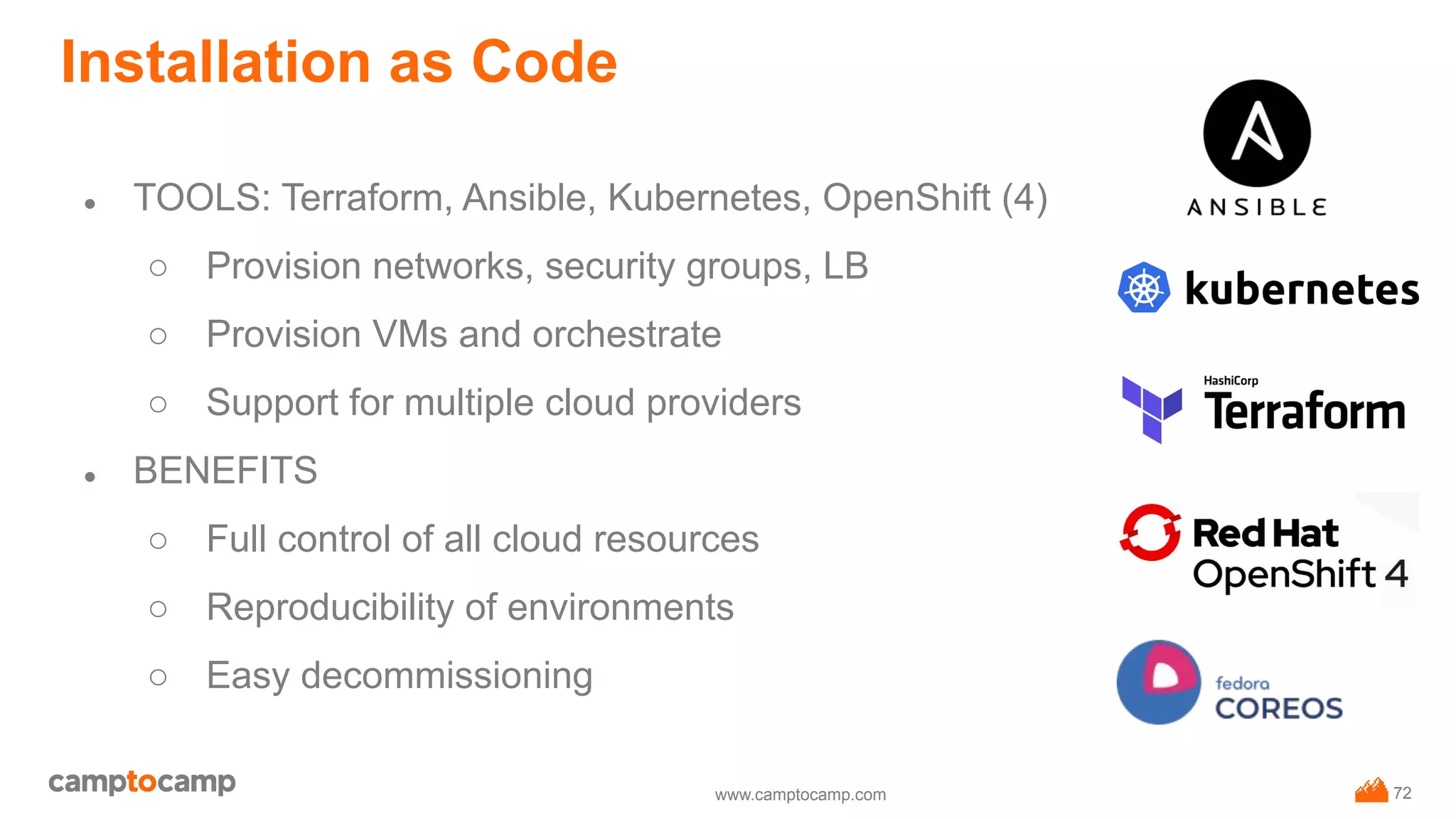 Installation as Code

- TOOLS: Terraform, Ansible, Kubernetes, OpenShift (4)
  - Provision networks, security groups, LB
  - Provision VMs and orchestrate
  - Support for multiple cloud providers
- BENEFITS
  - Full control of all cloud resources
  - Reproducibility of environments
  - Easy decommissioning

ANSIBLE

kubernetes

HashiCorp
Terraform

Red Hat
OpenShift 4

fedora
COREOS

camptocamp

www.camptocamp.com

72